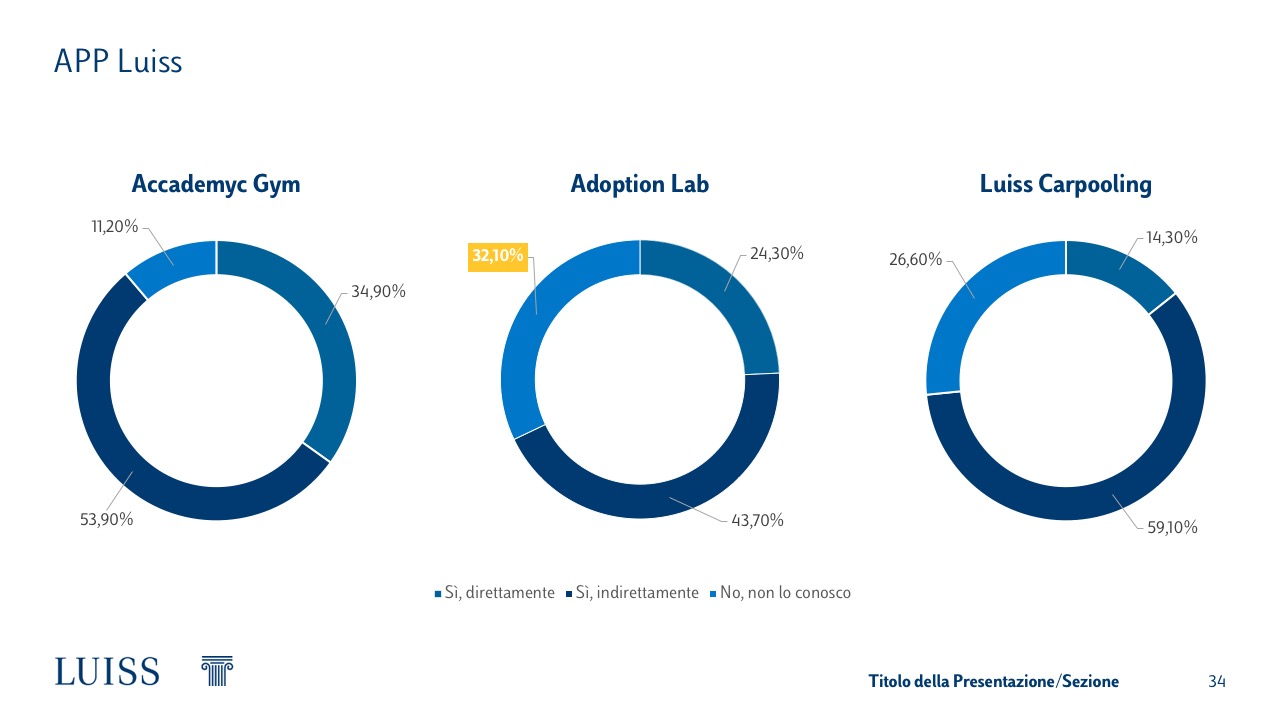 APP Luiss

Accademyc Gym

11,20%

34,90%

53,90%

Adoption Lab

32,10%

24,30%

43,70%

Luiss Carpooling

26,60%

14,30%

59,10%

Sì, direttamente Sì, indirettamente No, non lo conosco

LUISS

Titolo della Presentazione/Sezione

34